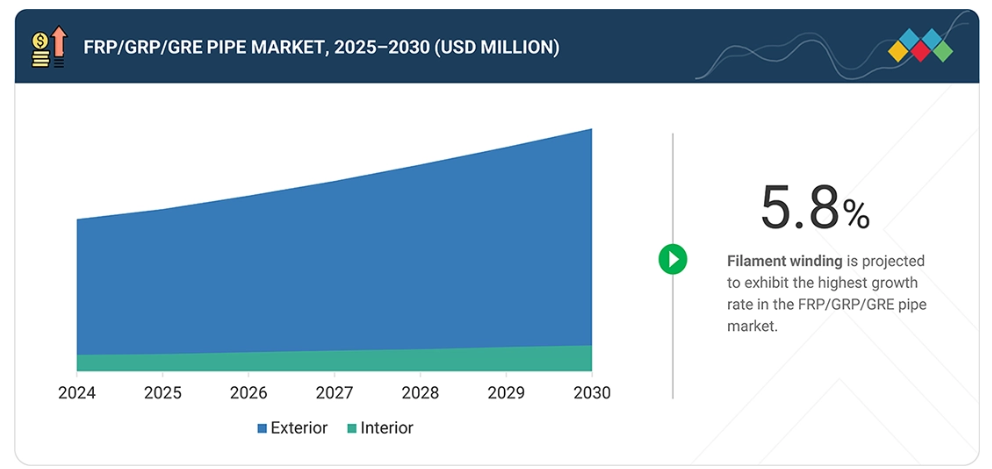 FRP/GRP/GRE PIPE MARKET, 2025–2030 (USD MILLION)

2024 2025 2026 2027 2028 2029 2030

Exterior Interior

5.8%

Filament winding is projected to exhibit the highest growth rate in the FRP/GRP/GRE pipe market.